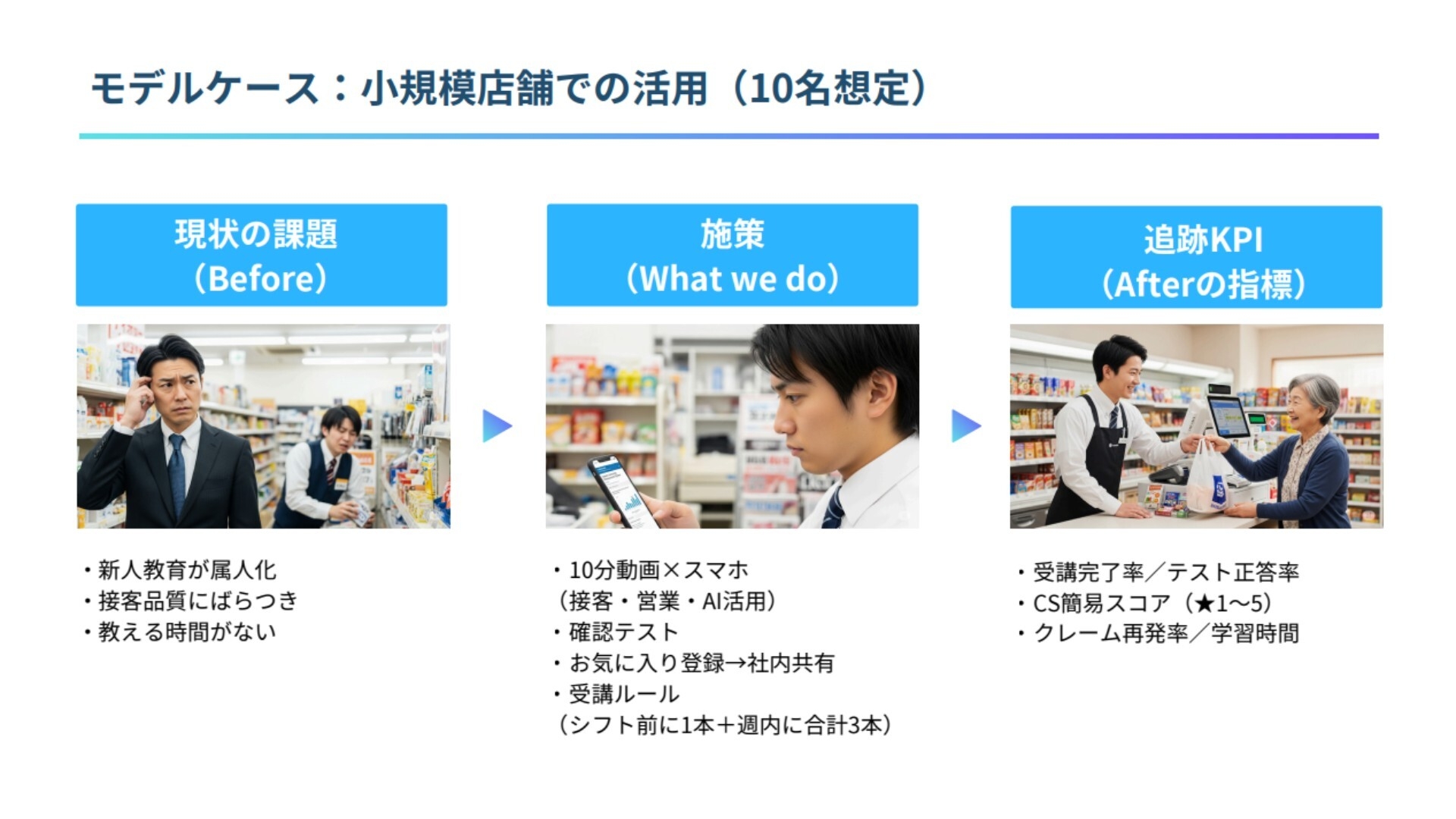 モデルケース：小規模店舗での活用（10名想定）

現状の課題
（Before）

・新人教育が属人化
・接客品質にばらつき
・教える時間がない

施策
（What we do）

・10分動画×スマホ
（接客・営業・AI活用）
・確認テスト
・お気に入り登録→社内共有
・受講ルール
（シフト前に1本＋週内に合計3本）

追跡KPI
（Afterの指標）

・受講完了率／テスト正答率
・CS簡易スコア（★1〜5）
・クレーム再発率／学習時間